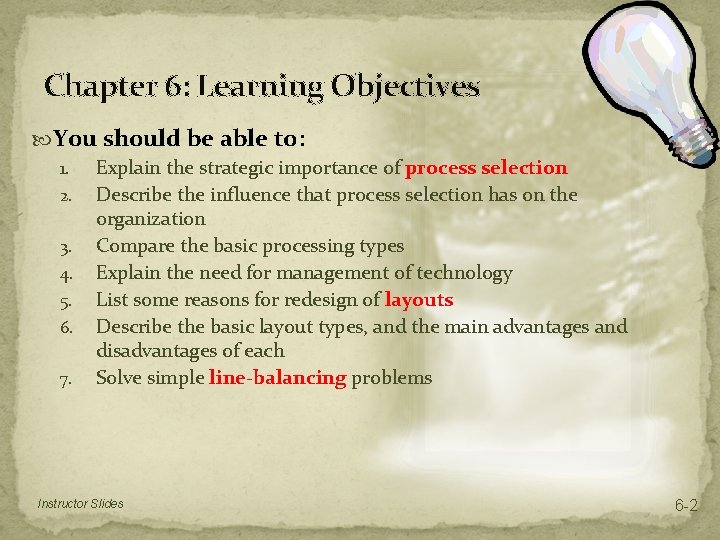 Chapter 6: Learning Objectives

You should be able to:

1. Explain the strategic importance of process selection
2. Describe the influence that process selection has on the organization
3. Compare the basic processing types
4. Explain the need for management of technology
5. List some reasons for redesign of layouts
6. Describe the basic layout types, and the main advantages and disadvantages of each
7. Solve simple line-balancing problems

Instructor Slides

6-2